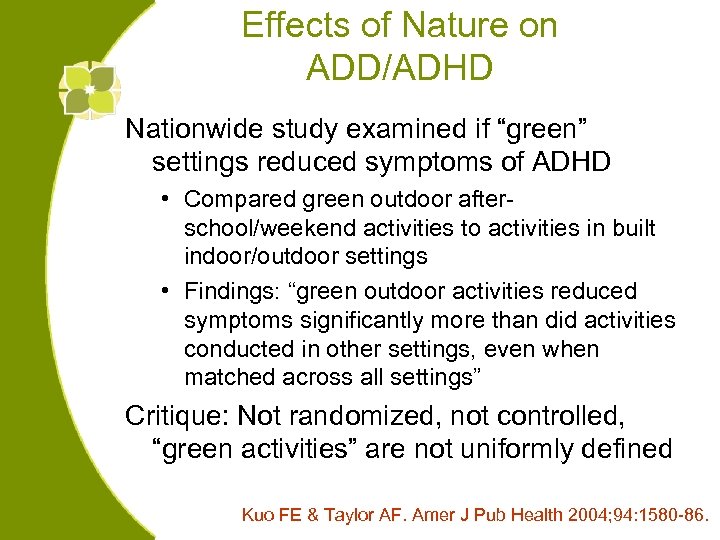 Effects of Nature on ADD/ADHD

Nationwide study examined if “green” settings reduced symptoms of ADHD

• Compared green outdoor after-school/weekend activities to activities in built indoor/outdoor settings

• Findings: “green outdoor activities reduced symptoms significantly more than did activities conducted in other settings, even when matched across all settings”

Critique: Not randomized, not controlled, “green activities” are not uniformly defined

Kuo FE & Taylor AF. Amer J Pub Health 2004;94:1580-86.